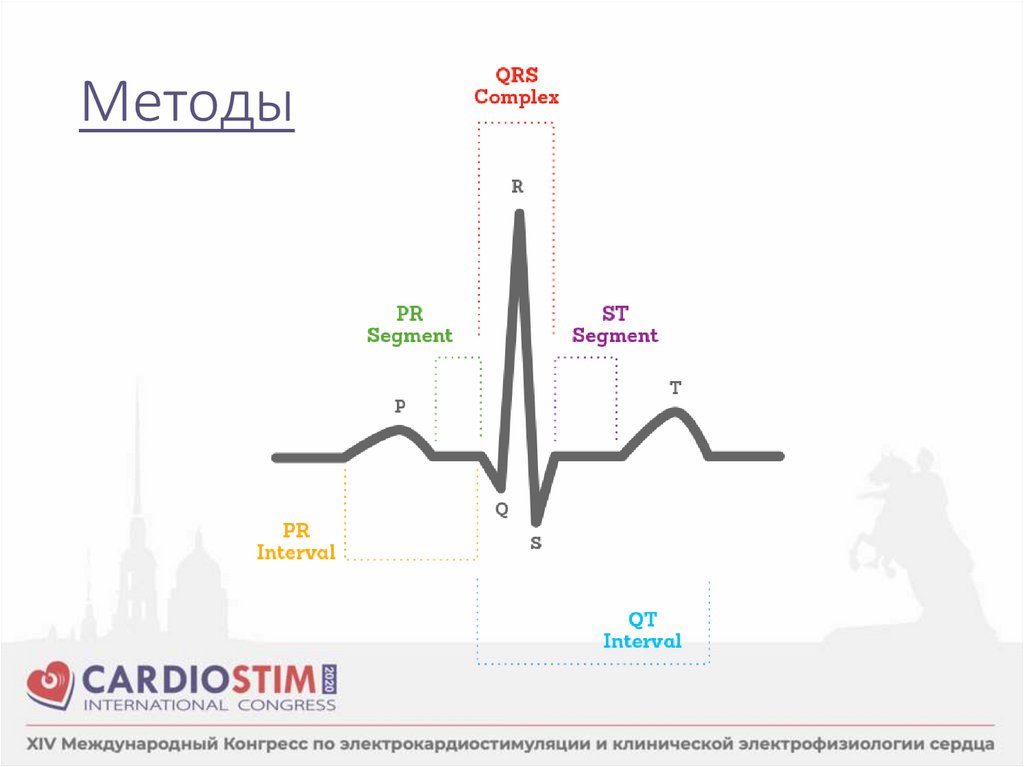 Методы

QRS
Complex

R

PR
Segment

ST
Segment

P

T

Q

S

PR
Interval

QT
Interval

CARDIOSTIM 2020
INTERNATIONAL CONGRESS

XIV Международный Конгресс по электрокардиостимуляции и клинической электрофизиологии сердца